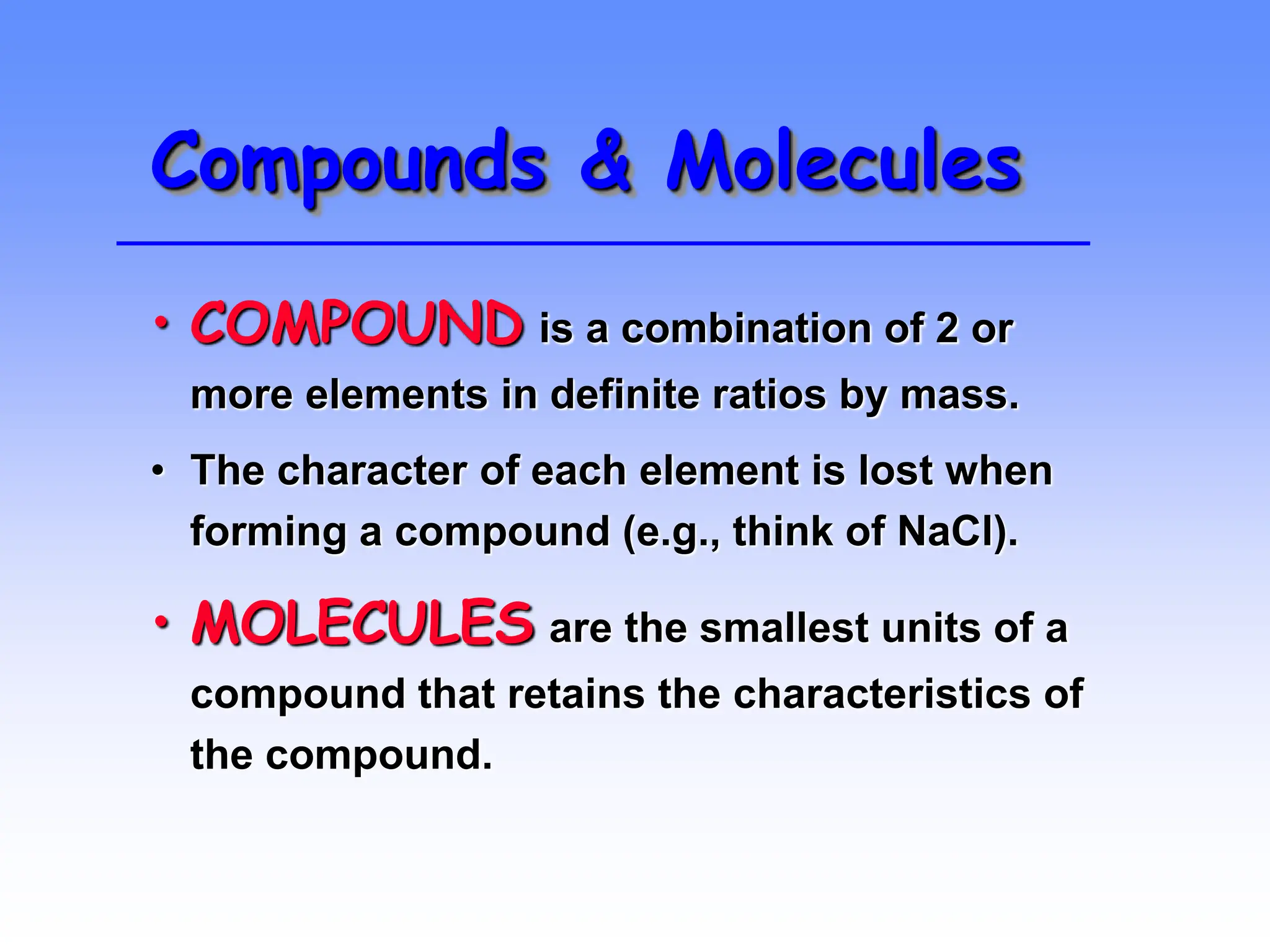 Compounds & Molecules

• COMPOUND is a combination of 2 or more elements in definite ratios by mass.

• The character of each element is lost when forming a compound (e.g., think of NaCl).

• MOLECULES are the smallest units of a compound that retains the characteristics of the compound.